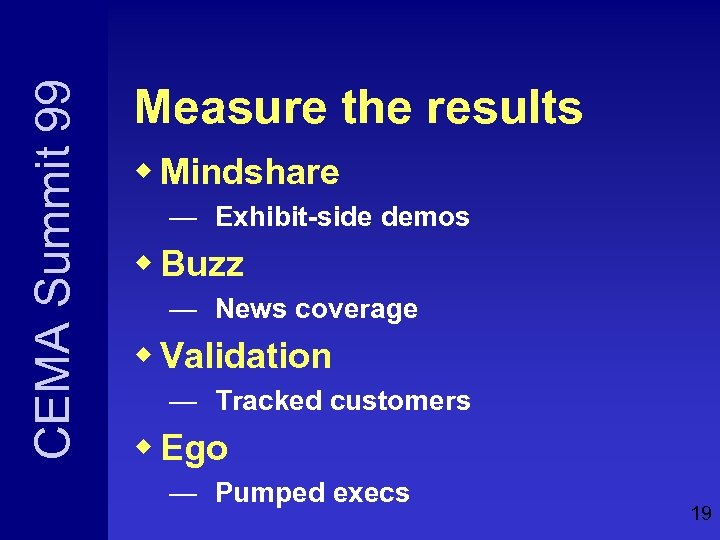 CEMA Summit 99

Measure the results

◆ Mindshare
— Exhibit-side demos
◆ Buzz
— News coverage
◆ Validation
— Tracked customers
◆ Ego
— Pumped execs

19